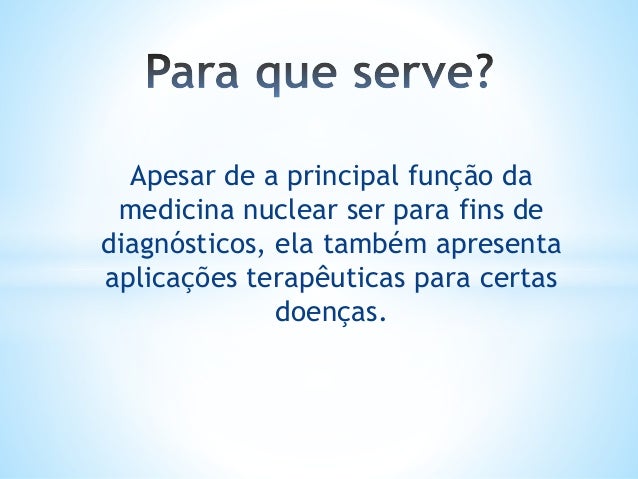 Para que serve?

Apesar de a principal função da medicina nuclear ser para fins de diagnósticos, ela também apresenta aplicações terapêuticas para certas doenças.